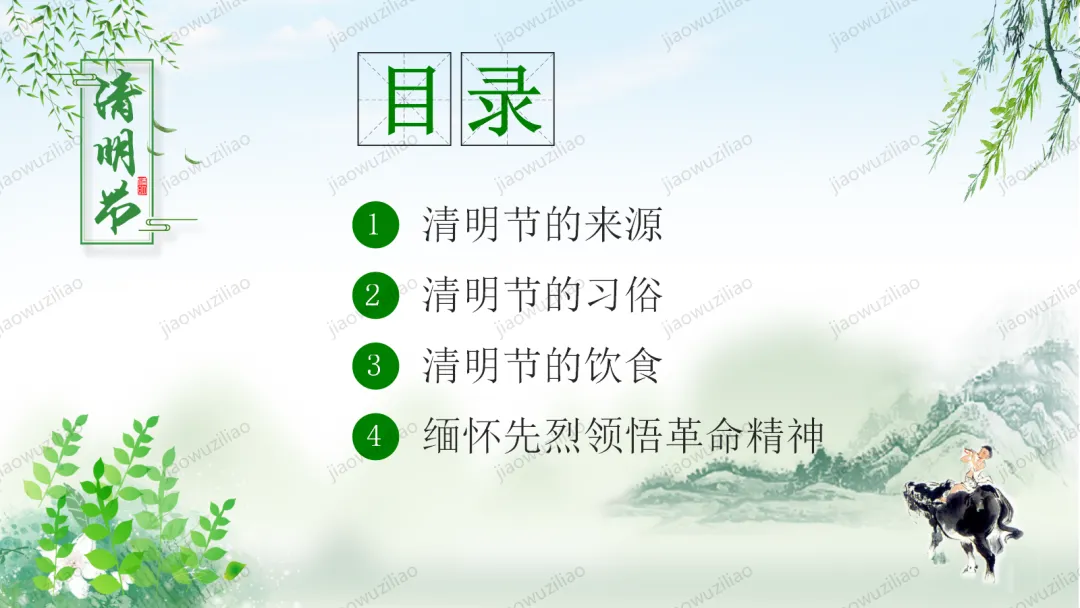 清明节

目录

1 清明节的来源

2 清明节的习俗

3 清明节的饮食

4 缅怀先烈领悟革命精神

jiaowuziliao